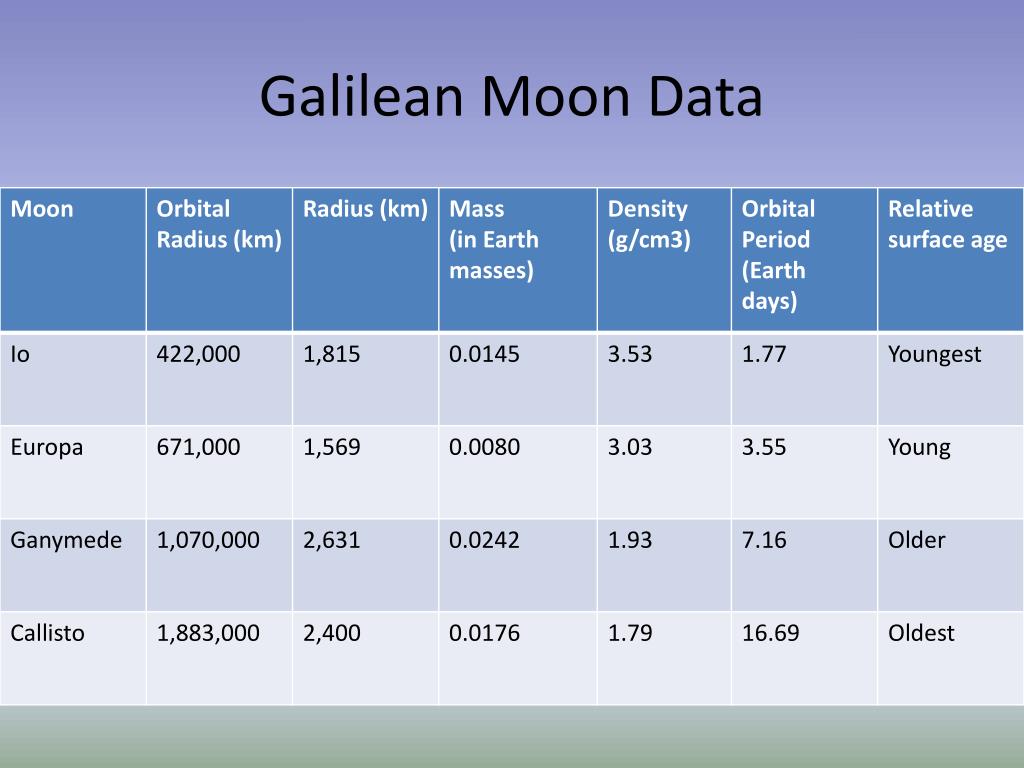 Galilean Moon Data

| Moon | Orbital Radius (km) | Radius (km) | Mass (in Earth masses) | Density (g/cm3) | Orbital Period (Earth days) | Relative surface age |
|---|---|---|---|---|---|---|
| Io | 422,000 | 1,815 | 0.0145 | 3.53 | 1.77 | Youngest |
| Europa | 671,000 | 1,569 | 0.0080 | 3.03 | 3.55 | Young |
| Ganymede | 1,070,000 | 2,631 | 0.0242 | 1.93 | 7.16 | Older |
| Callisto | 1,883,000 | 2,400 | 0.0176 | 1.79 | 16.69 | Oldest |